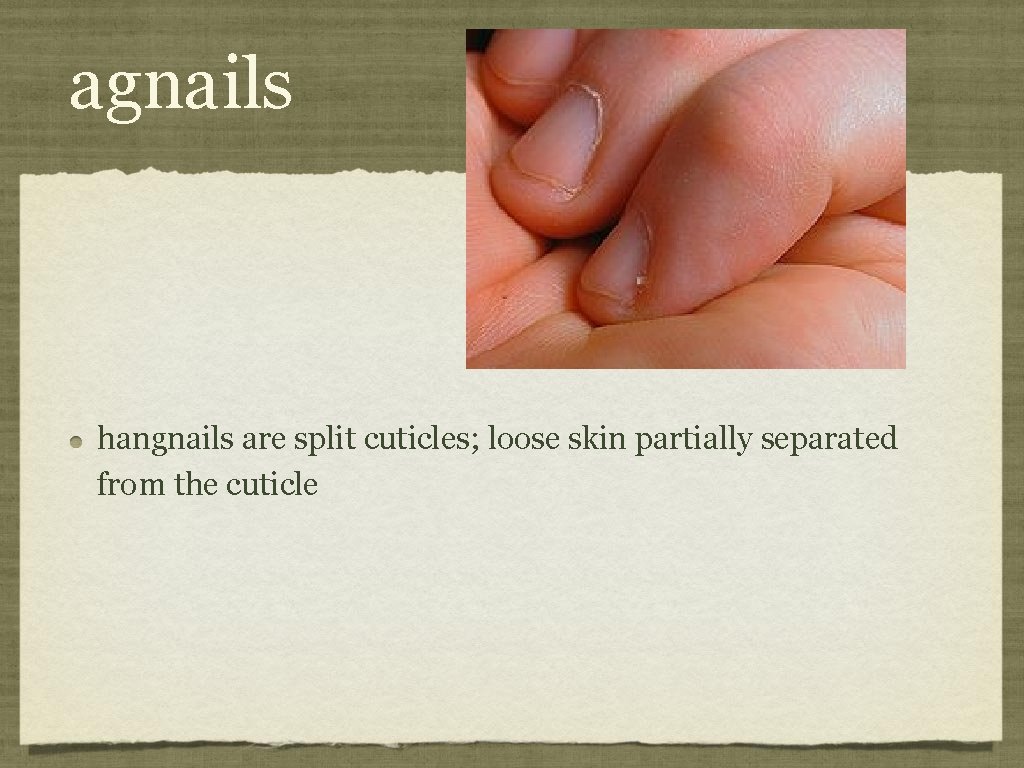 agnails

hangnails are split cuticles; loose skin partially separated from the cuticle